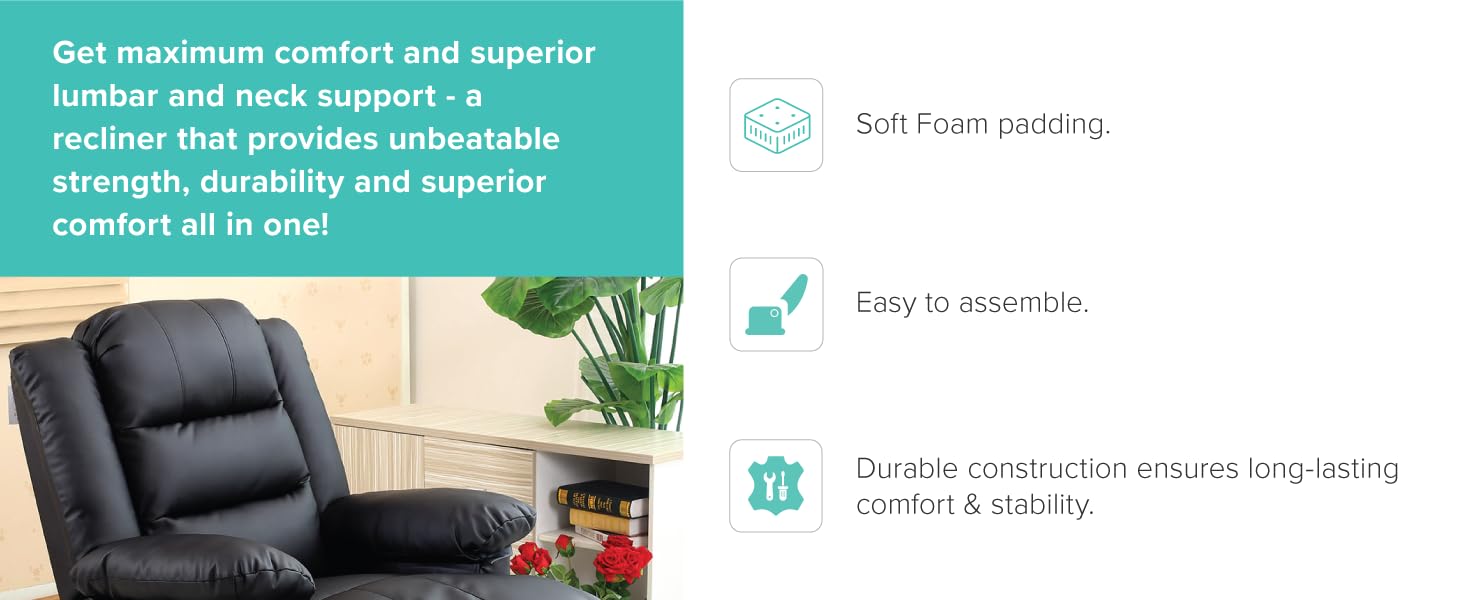 Get maximum comfort and superior lumbar and neck support - a recliner that provides unbeatable strength, durability and superior comfort all in one!

Soft Foam padding.

Easy to assemble.

Durable construction ensures long-lasting comfort & stability.